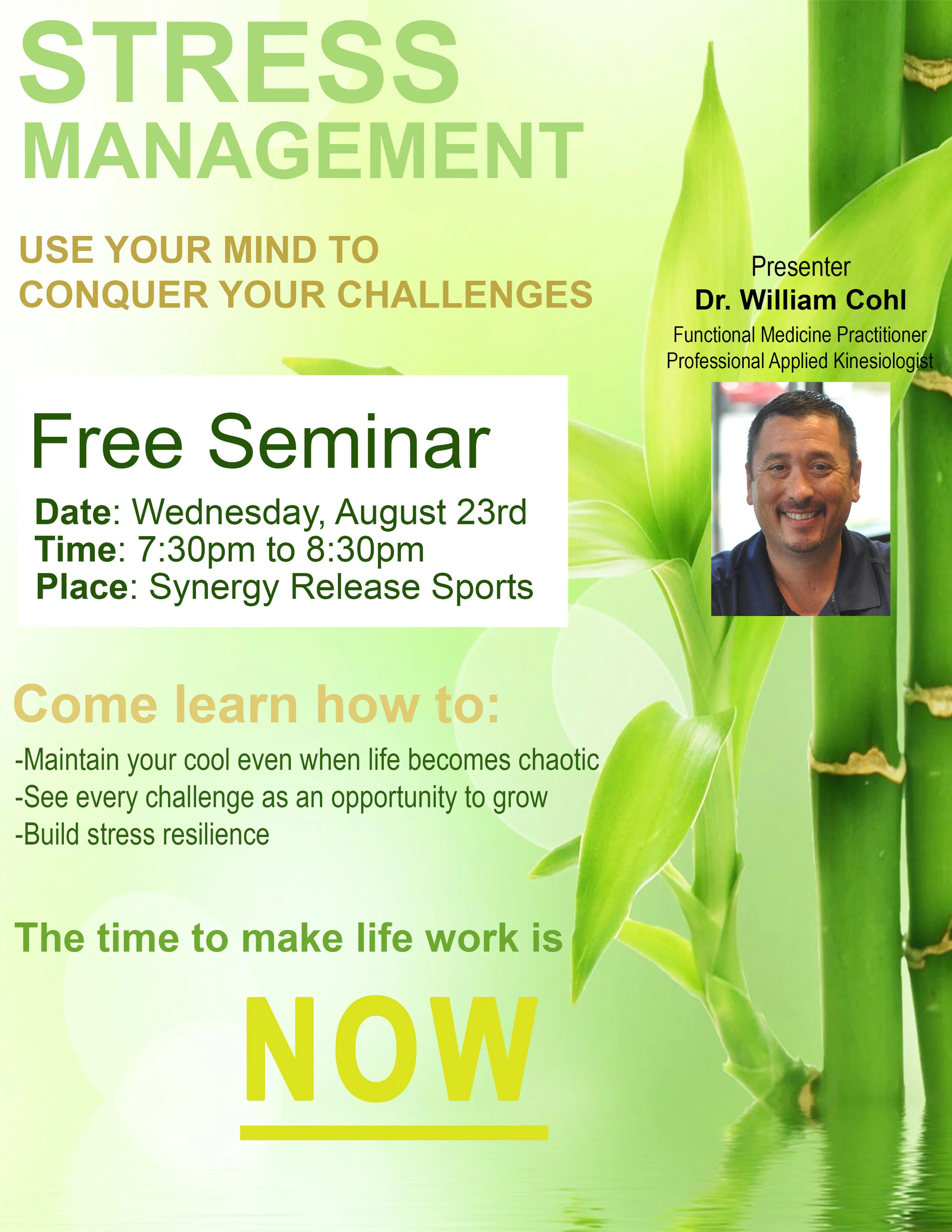 STRESS MANAGEMENT

USE YOUR MIND TO CONQUER YOUR CHALLENGES

Presenter
Dr. William Cohl
Functional Medicine Practitioner
Professional Applied Kinesiologist

Free Seminar
Date: Wednesday, August 23rd
Time: 7:30pm to 8:30pm
Place: Synergy Release Sports

Come learn how to:
-Maintain your cool even when life becomes chaotic
-See every challenge as an opportunity to grow
-Build stress resilience

The time to make life work is

NOW